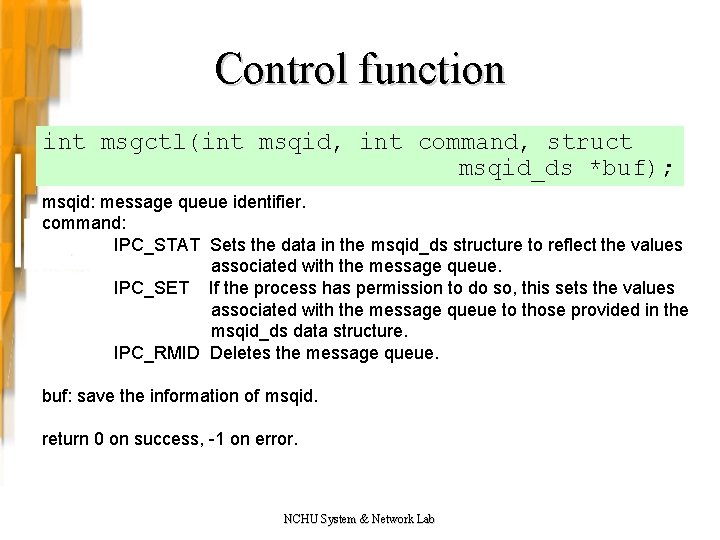 Control function

int msgctl(int msqid, int command, struct msqid_ds *buf);

msqid: message queue identifier.
command:
IPC_STAT Sets the data in the msqid_ds structure to reflect the values associated with the message queue.
IPC_SET If the process has permission to do so, this sets the values associated with the message queue to those provided in the msqid_ds data structure.
IPC_RMID Deletes the message queue.

buf: save the information of msqid.

return 0 on success, -1 on error.

NCHU System & Network Lab